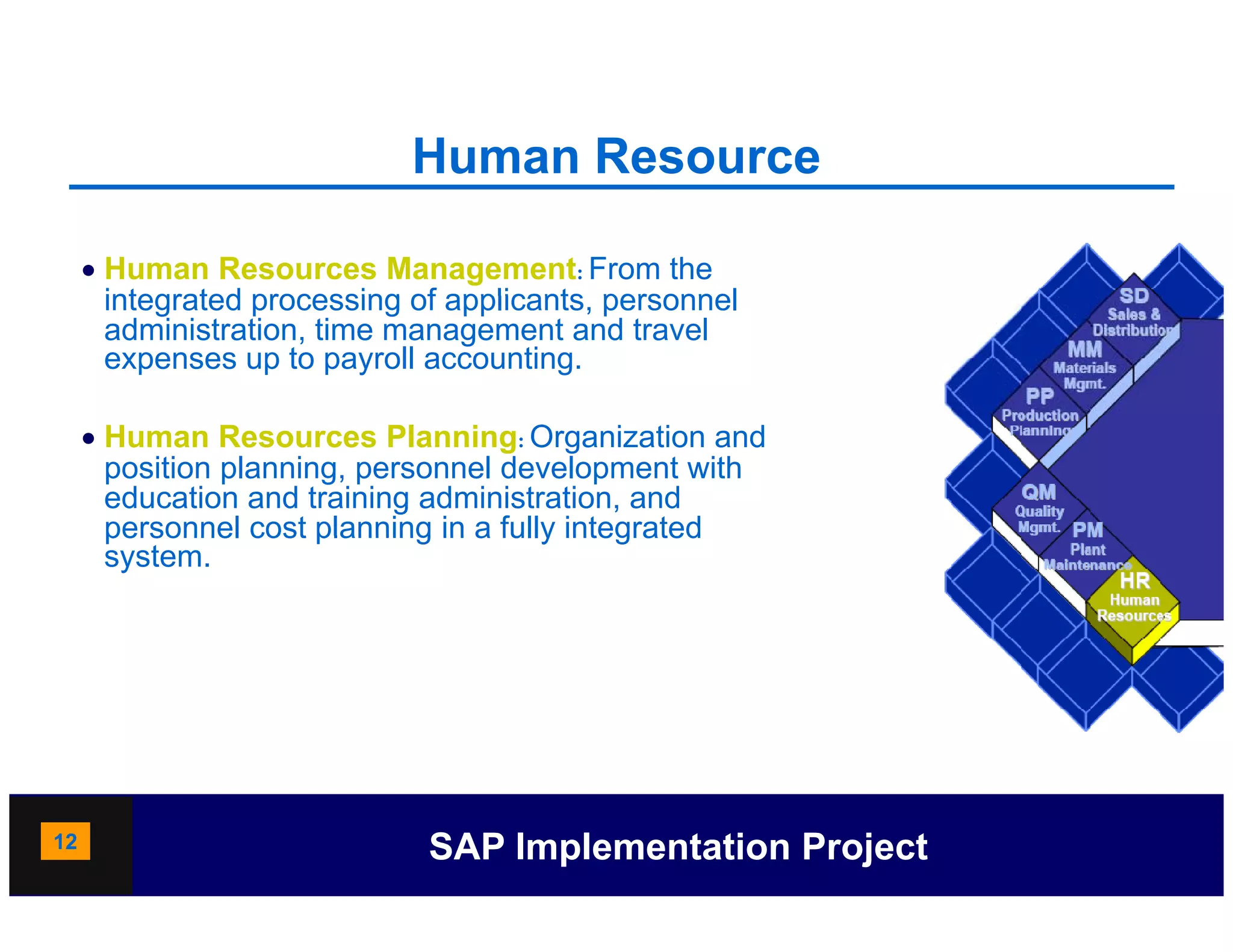 Human Resource

• Human Resources Management: From the integrated processing of applicants, personnel administration, time management and travel expenses up to payroll accounting.

• Human Resources Planning: Organization and position planning, personnel development with education and training administration, and personnel cost planning in a fully integrated system.

SD
Sales & Distribution

MM
Materials Mgmt.

PP
Production Planning

QM
Quality Mgmt.

PM
Plant Maintenance

HR
Human Resources

12

SAP Implementation Project